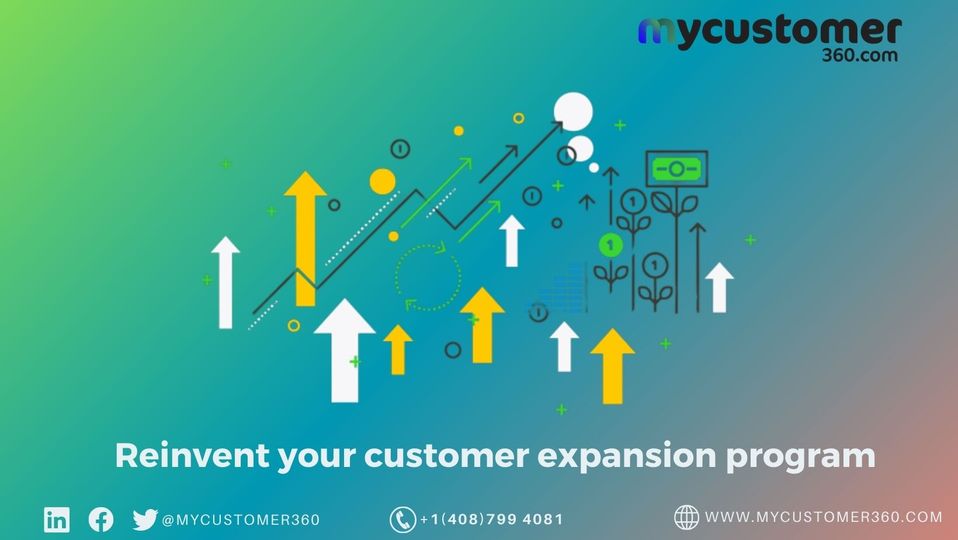 mycustomer
360.com

Reinvent your customer expansion program

@MYCUSTOMER360

+1(408)799 4081

WWW.MYCUSTOMER360.COM